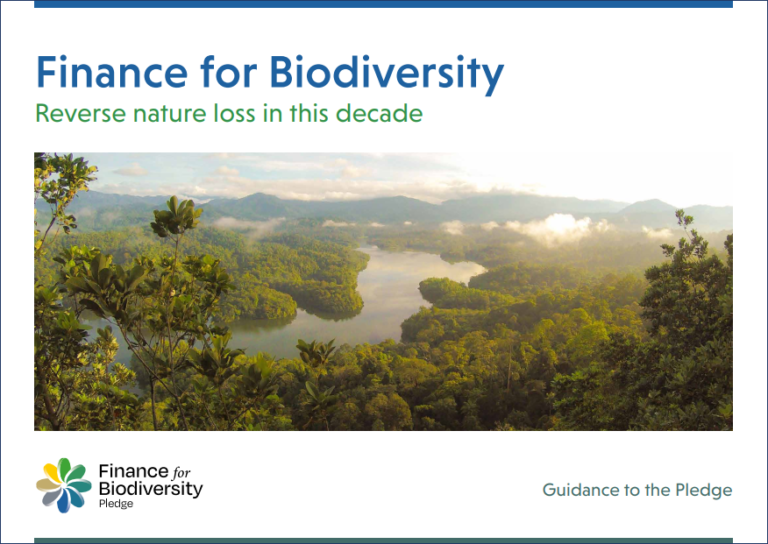 Finance for Biodiversity
Reverse nature loss in this decade

Finance for Biodiversity Pledge

Guidance to the Pledge